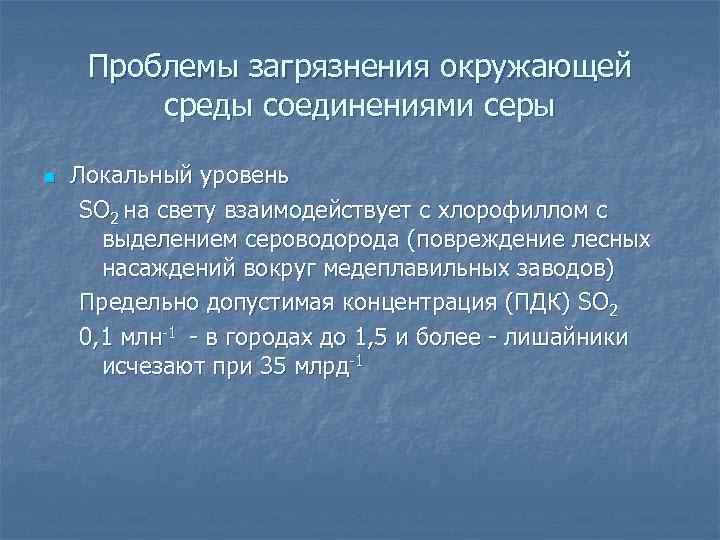 Проблемы загрязнения окружающей среды соединениями серы

Локальный уровень

$SO_2$ на свету взаимодействует с хлорофиллом с выделением сероводорода (повреждение лесных насаждений вокруг медеплавильных заводов)

Предельно допустимая концентрация (ПДК) $SO_2$

0,1 млн$^{-1}$ - в городах до 1,5 и более - лишайники исчезают при 35 млрд$^{-1}$